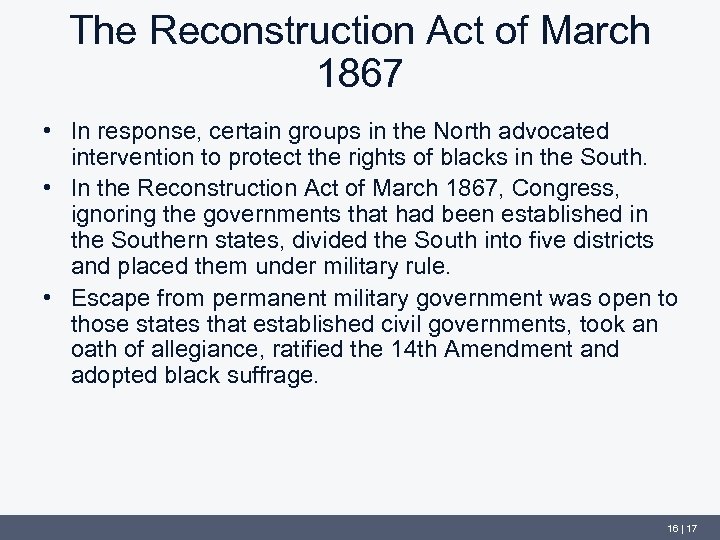 The Reconstruction Act of March 1867

• In response, certain groups in the North advocated intervention to protect the rights of blacks in the South.

• In the Reconstruction Act of March 1867, Congress, ignoring the governments that had been established in the Southern states, divided the South into five districts and placed them under military rule.

• Escape from permanent military government was open to those states that established civil governments, took an oath of allegiance, ratified the 14th Amendment and adopted black suffrage.

16 | 17